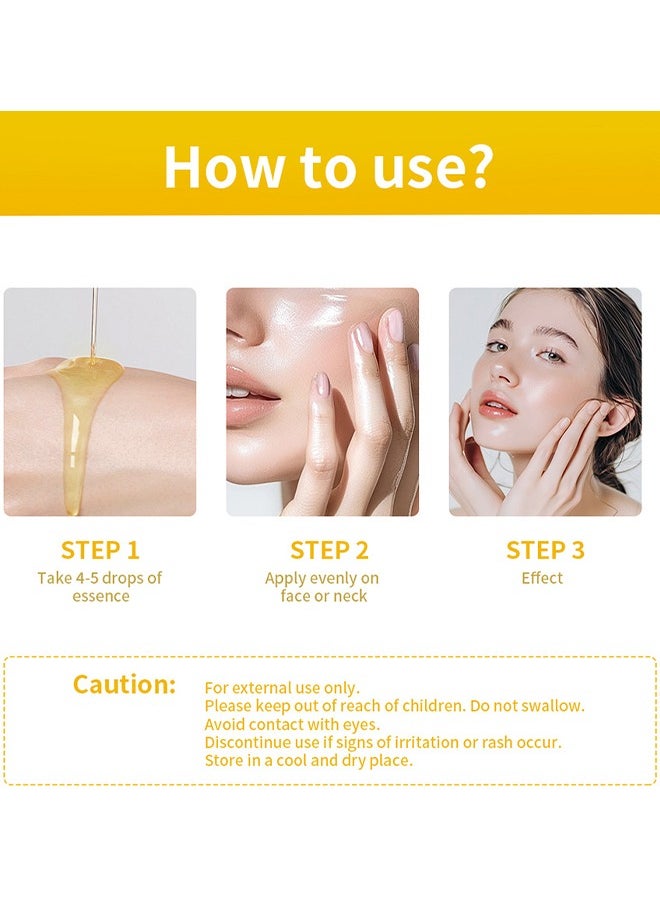 How to use?

STEP 1
Take 4-5 drops of essence

STEP 2
Apply evenly on face or neck

STEP 3
Effect

Caution:
For external use only.
Please keep out of reach of children. Do not swallow.
Avoid contact with eyes.
Discontinue use if signs of irritation or rash occur.
Store in a cool and dry place.